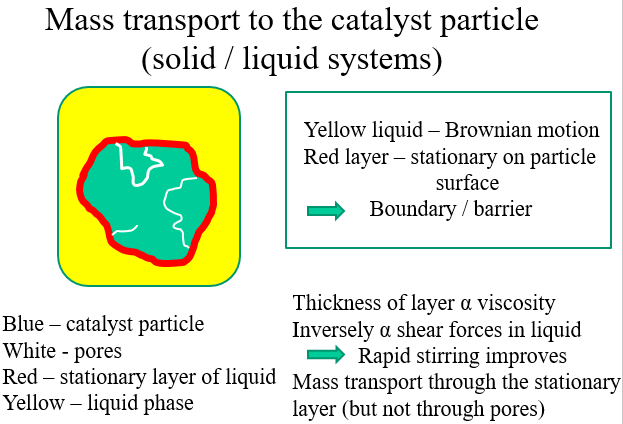 Mass transport to the catalyst particle (solid / liquid systems)

Yellow liquid – Brownian motion
Red layer – stationary on particle surface
Boundary / barrier

Blue – catalyst particle
White - pores
Red – stationary layer of liquid
Yellow – liquid phase

Thickness of layer α viscosity
Inversely α shear forces in liquid
Rapid stirring improves
Mass transport through the stationary layer (but not through pores)